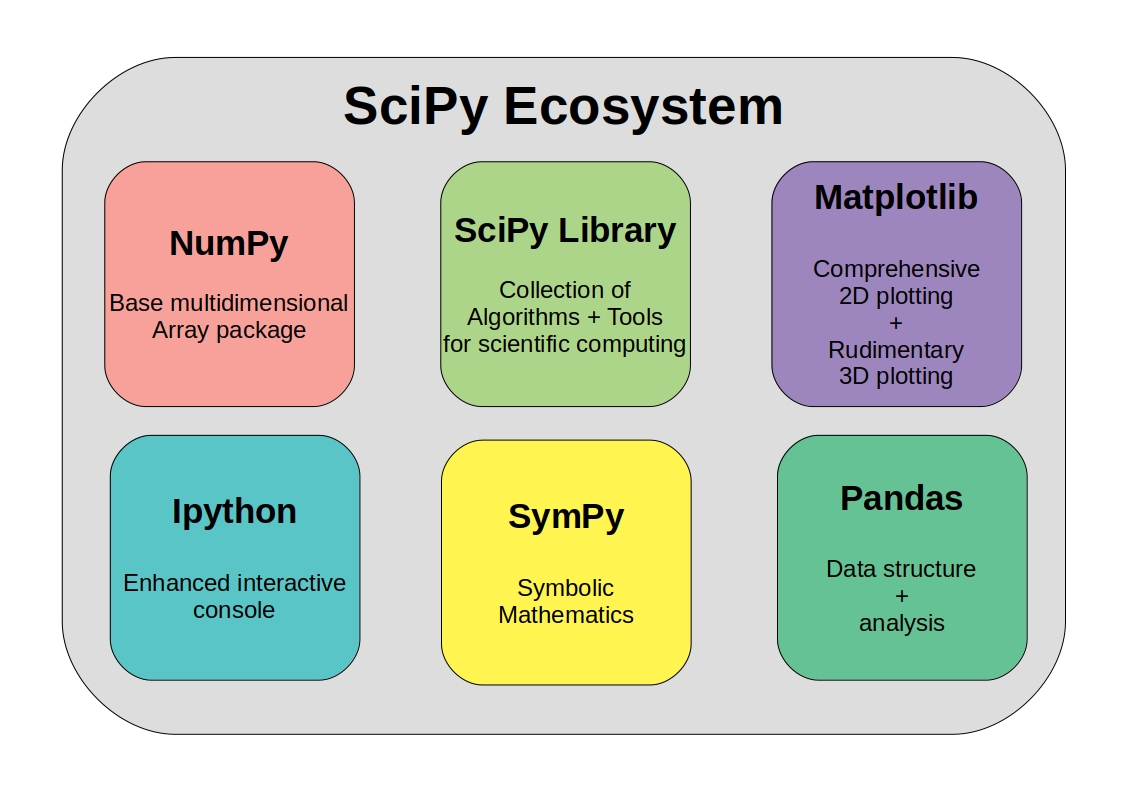 SciPy Ecosystem

NumPy

Base multidimensional Array package

SciPy Library

Collection of Algorithms + Tools for scientific computing

Matplotlib

Comprehensive 2D plotting + Rudimentary 3D plotting

Ipython

Enhanced interactive console

SymPy

Symbolic Mathematics

Pandas

Data structure + analysis